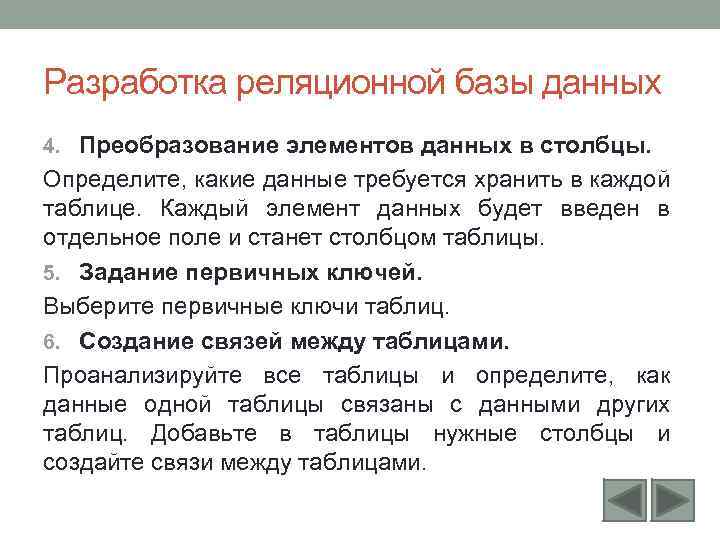 Разработка реляционной базы данных

4. Преобразование элементов данных в столбцы.

Определите, какие данные требуется хранить в каждой таблице. Каждый элемент данных будет введен в отдельное поле и станет столбцом таблицы.

5. Задание первичных ключей.

Выберите первичные ключи таблиц.

6. Создание связей между таблицами.

Проанализируйте все таблицы и определите, как данные одной таблицы связаны с данными других таблиц. Добавьте в таблицы нужные столбцы и создайте связи между таблицами.